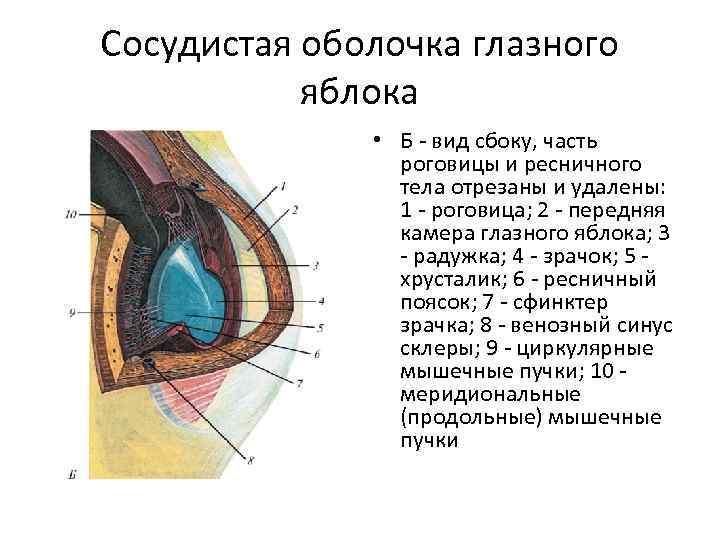 Сосудистая оболочка глазного яблока

10
9
1
2
3
4
5
6
7
8
Б

• Б - вид сбоку, часть роговицы и ресничного тела отрезаны и удалены: 1 - роговица; 2 - передняя камера глазного яблока; 3 - радужка; 4 - зрачок; 5 - хрусталик; 6 - ресничный поясок; 7 - сфинктер зрачка; 8 - венозный синус склеры; 9 - циркулярные мышечные пучки; 10 - меридиональные (продольные) мышечные пучки